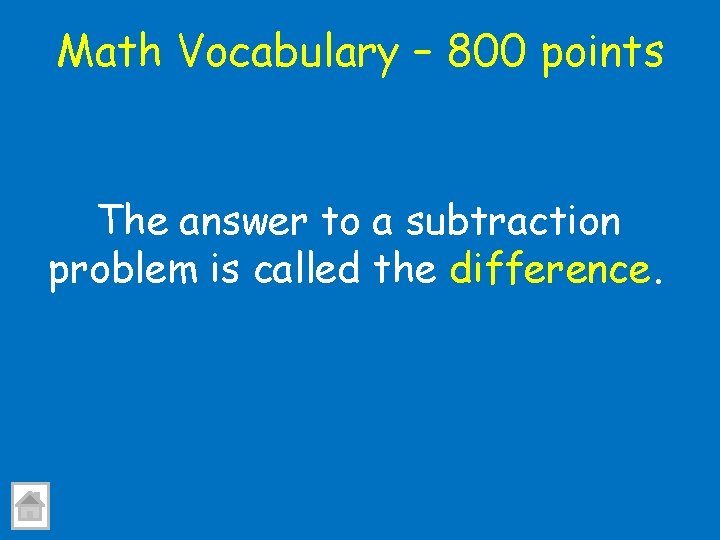 Math Vocabulary – 800 points

The answer to a subtraction problem is called the difference.